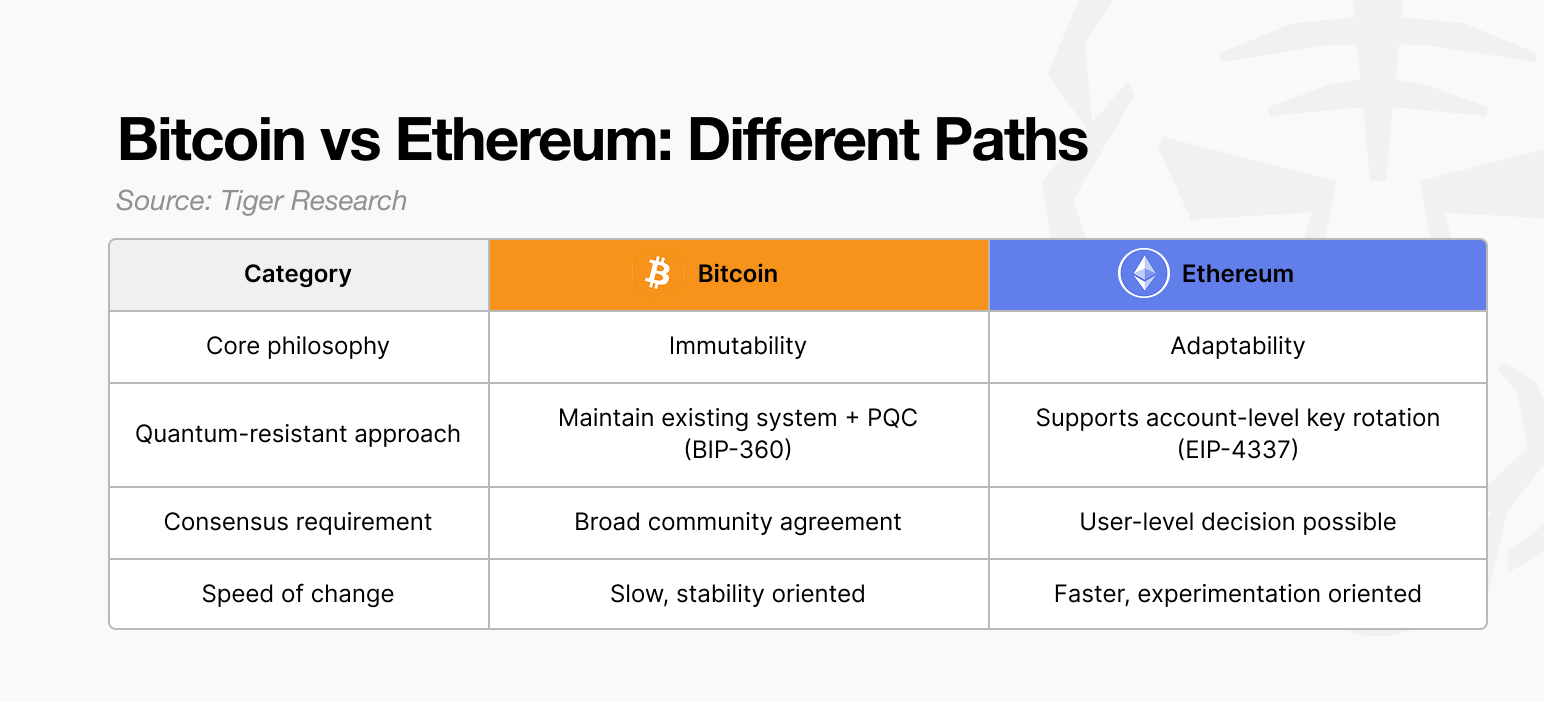 Bitcoin vs Ethereum: Different Paths

Source: Tiger Research

| Category | Bitcoin | Ethereum |
|---|---|---|
| Core philosophy | Immutability | Adaptability |
| Quantum-resistant approach | Maintain existing system + PQC (BIP-360) | Supports account-level key rotation (EIP-4337) |
| Consensus requirement | Broad community agreement | User-level decision possible |
| Speed of change | Slow, stability oriented | Faster, experimentation oriented |